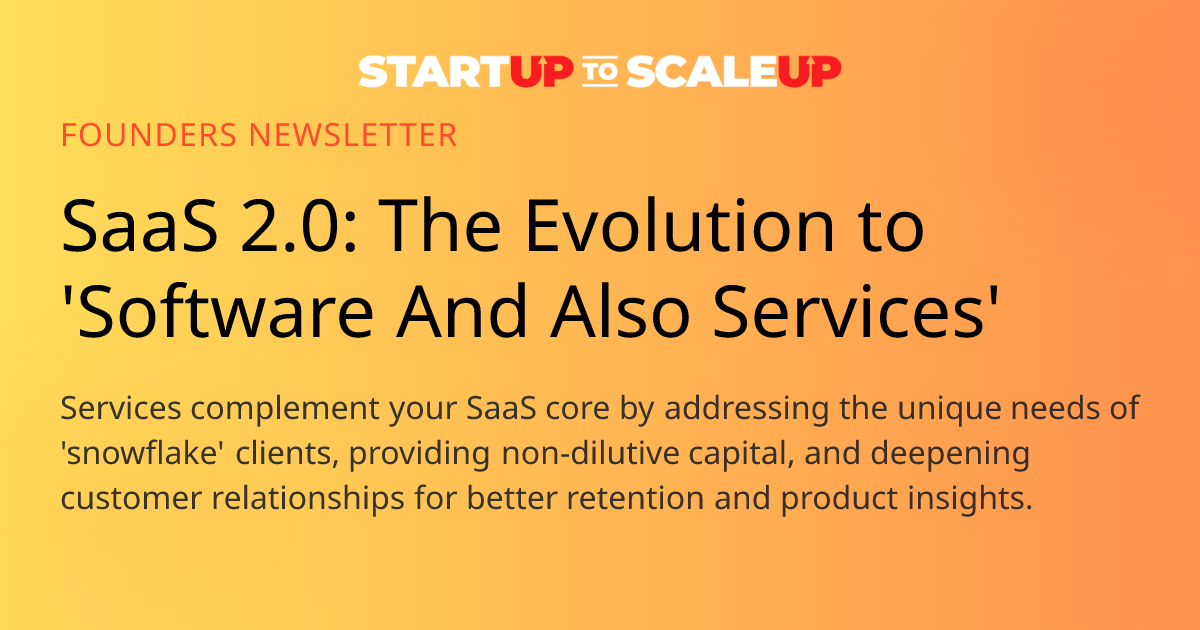 STARTUP TO SCALEUP

FOUNDERS NEWSLETTER

SaaS 2.0: The Evolution to 'Software And Also Services'

Services complement your SaaS core by addressing the unique needs of 'snowflake' clients, providing non-dilutive capital, and deepening customer relationships for better retention and product insights.